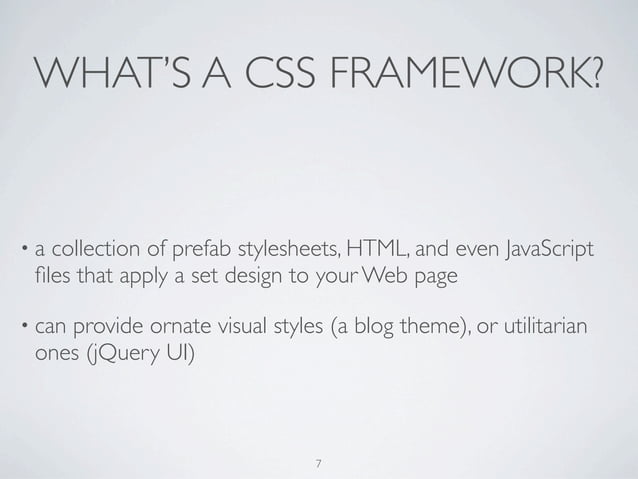 WHAT'S A CSS FRAMEWORK?

• a collection of prefab stylesheets, HTML, and even JavaScript files that apply a set design to your Web page

• can provide ornate visual styles (a blog theme), or utilitarian ones (jQuery UI)

7